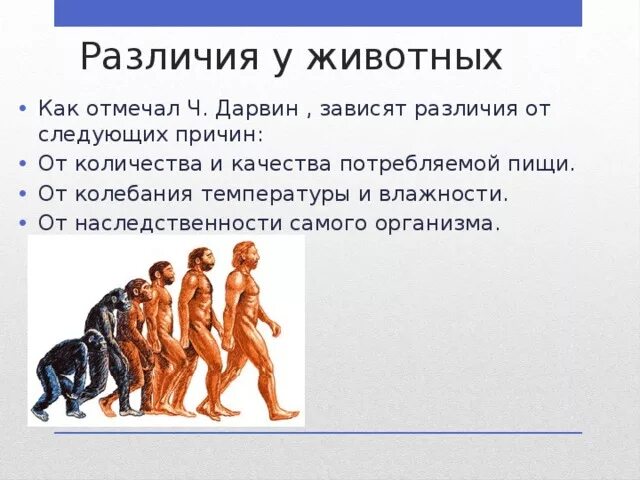 Различия у животных

• Как отмечал Ч. Дарвин , зависят различия от следующих причин:
• От количества и качества потребляемой пищи.
• От колебания температуры и влажности.
• От наследственности самого организма.